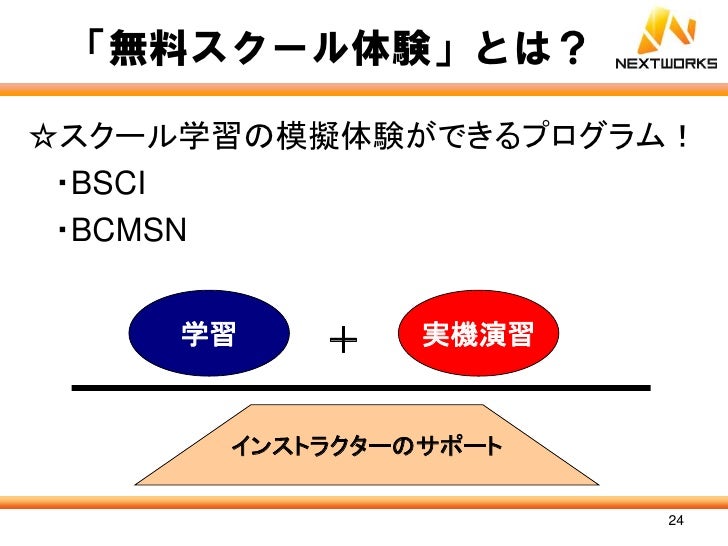 「無料スクール体験」とは？

NEXTWORKS

☆スクール学習の模擬体験ができるプログラム！

・BSCI

・BCMSN

学習

＋

実機演習

インストラクターのサポート

24